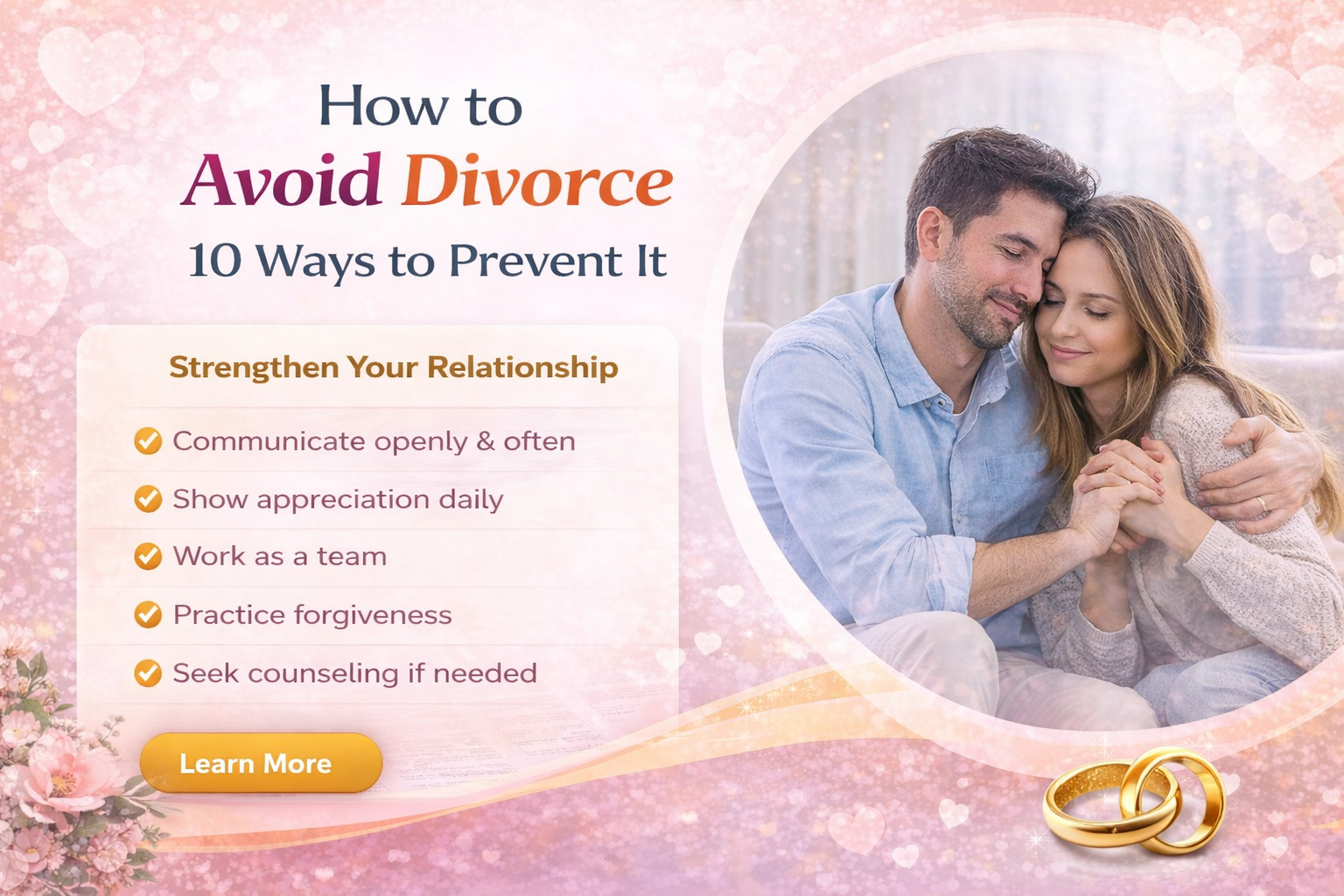 How to
Avoid Divorce
10 Ways to Prevent It

Strengthen Your Relationship

Communicate openly & often

Show appreciation daily

Work as a team

Practice forgiveness

Seek counseling if needed

Learn More